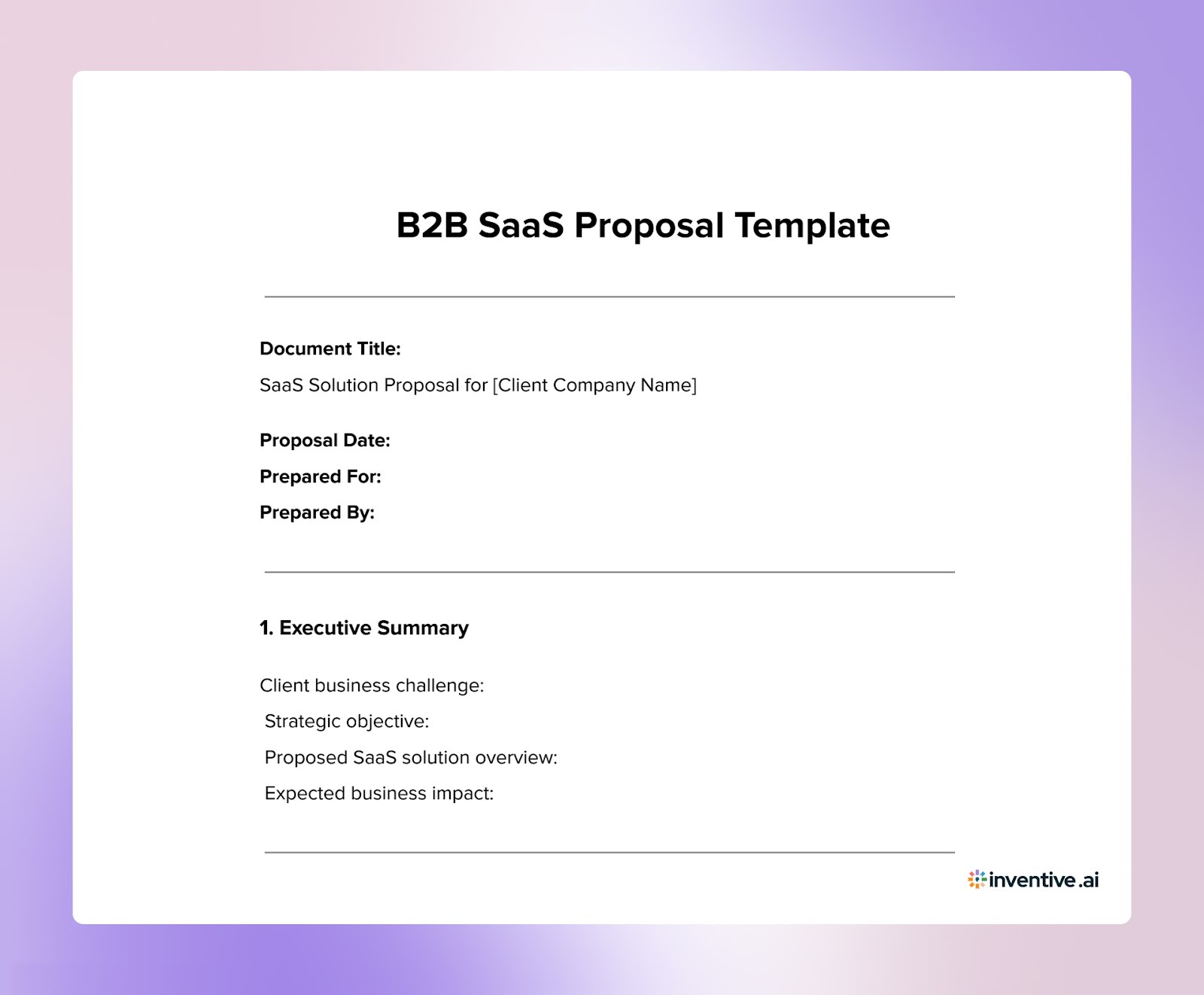 B2B SaaS Proposal Template

Document Title:

SaaS Solution Proposal for [Client Company Name]

Proposal Date:

Prepared For:

Prepared By:

1. Executive Summary

Client business challenge:

Strategic objective:

Proposed SaaS solution overview:

Expected business impact:

inventive.ai